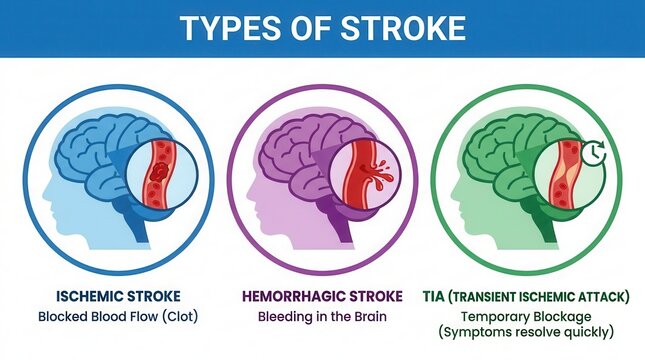 TYPES OF STROKE

ISCHEMIC STROKE
Blocked Blood Flow (Clot)

HEMORRHAGIC STROKE
Bleeding in the Brain

TIA (TRANSIENT ISCHEMIC ATTACK)
Temporary Blockage
(Symptoms resolve quickly)